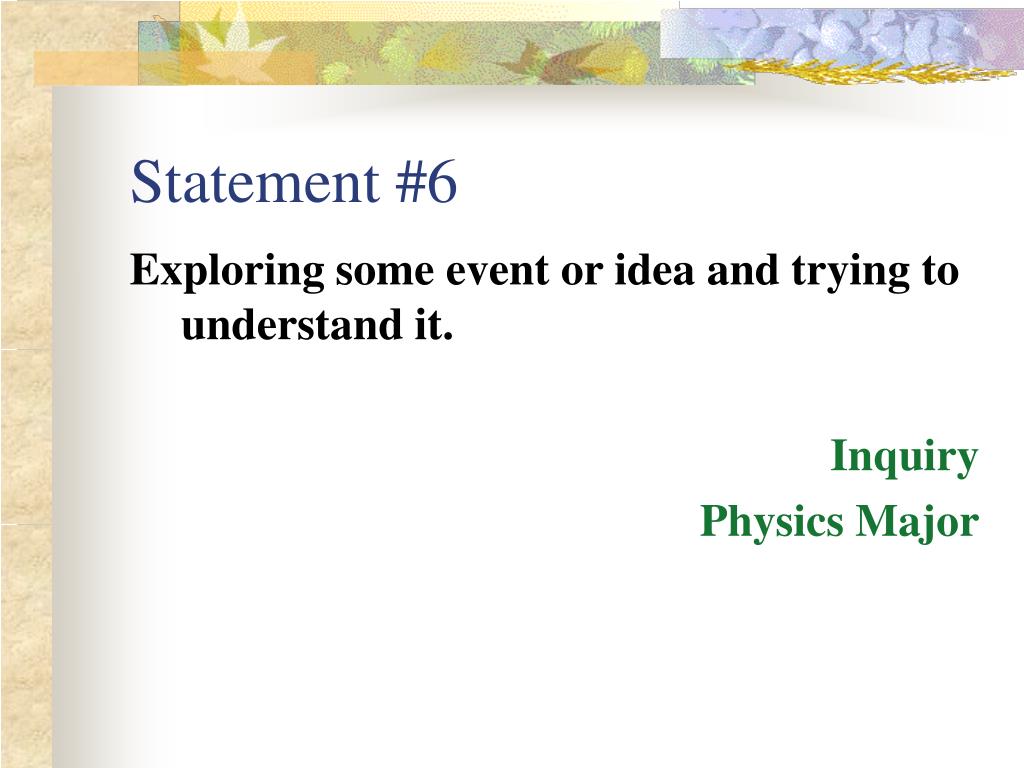 Statement #6

Exploring some event or idea and trying to understand it.

Inquiry
Physics Major